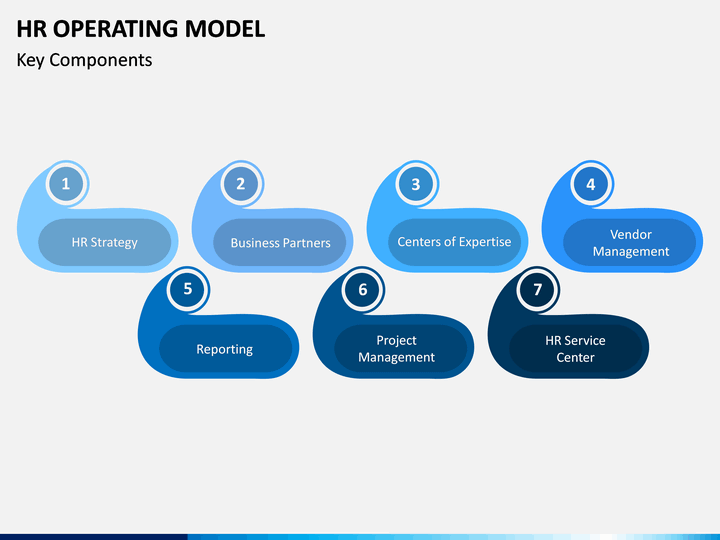 HR OPERATING MODEL

Key Components

1
HR Strategy

2
Business Partners

3
Centers of Expertise

4
Vendor Management

5
Reporting

6
Project Management

7
HR Service Center